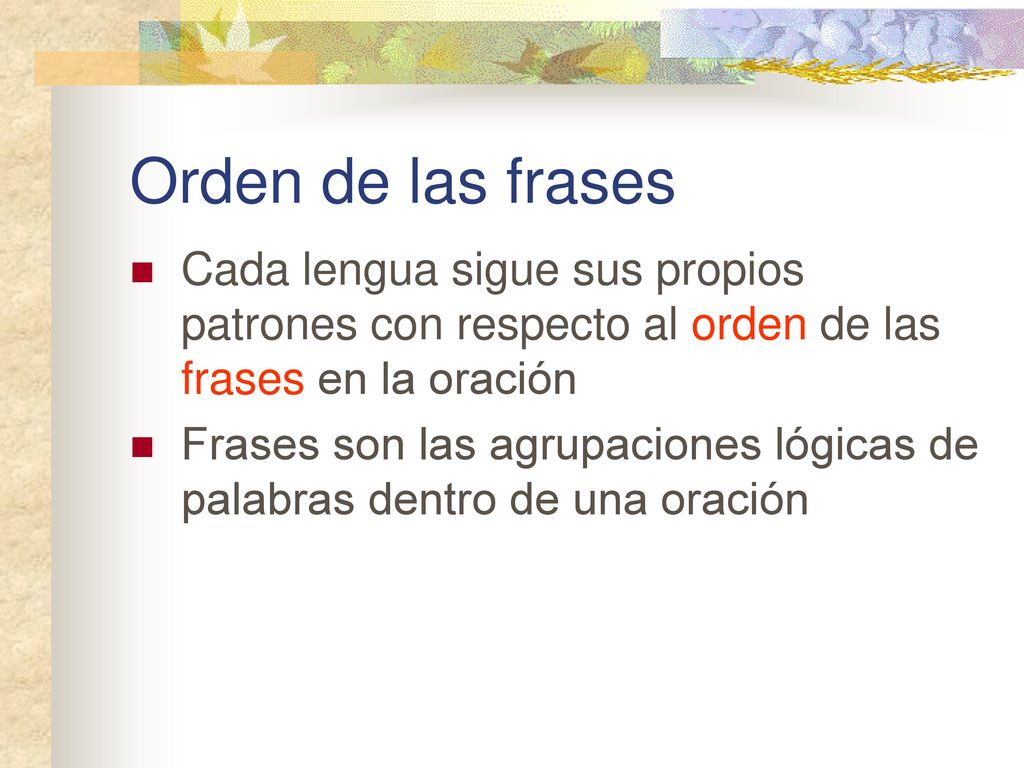 Orden de las frases

Cada lengua sigue sus propios patrones con respecto al orden de las frases en la oración

Frases son las agrupaciones lógicas de palabras dentro de una oración